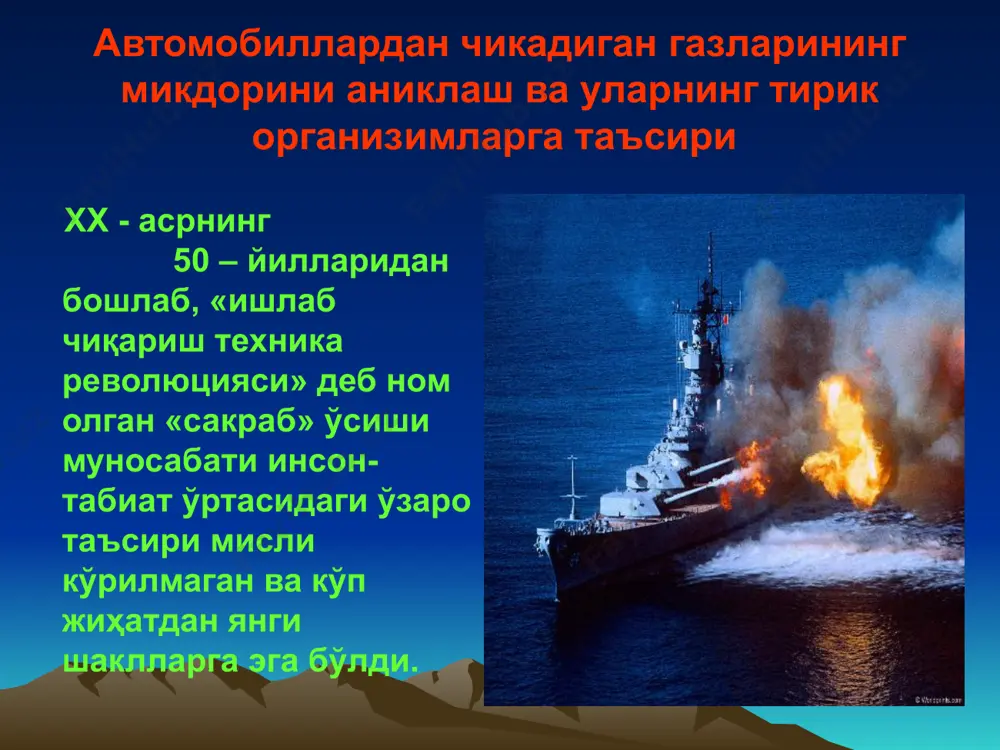 Автомобиллардан чикадиган газларининг микдорини аниклаш ва уларнинг тирик организимларга таъсири

ХХ - асрнинг 50 – йилларидан бошлаб, «ишлаб чиқариш техника революцияси» деб ном олган «сакраб» ўсиши муносабати инсон-табиат ўртасидаги ўзаро таъсири мисли кўрилмаган ва кўп жиҳатдан янги шаклларга эга бўлди.